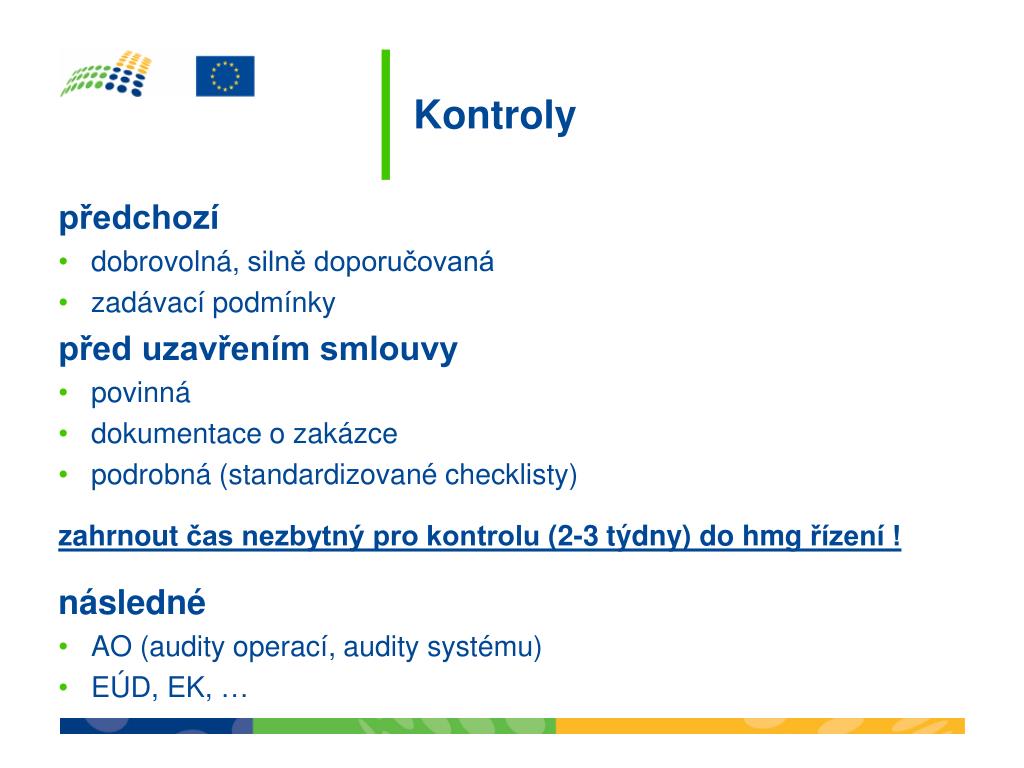 Kontroly

předchozí
• dobrovolná, silně doporučovaná
• zadávací podmínky

před uzavřením smlouvy
• povinná
• dokumentace o zakázce
• podrobná (standardizované checklisty)

zahrnout čas nezbytný pro kontrolu (2-3 týdny) do hmg řízení !

následné
• AO (audity operací, audity systému)
• EÚD, EK, …